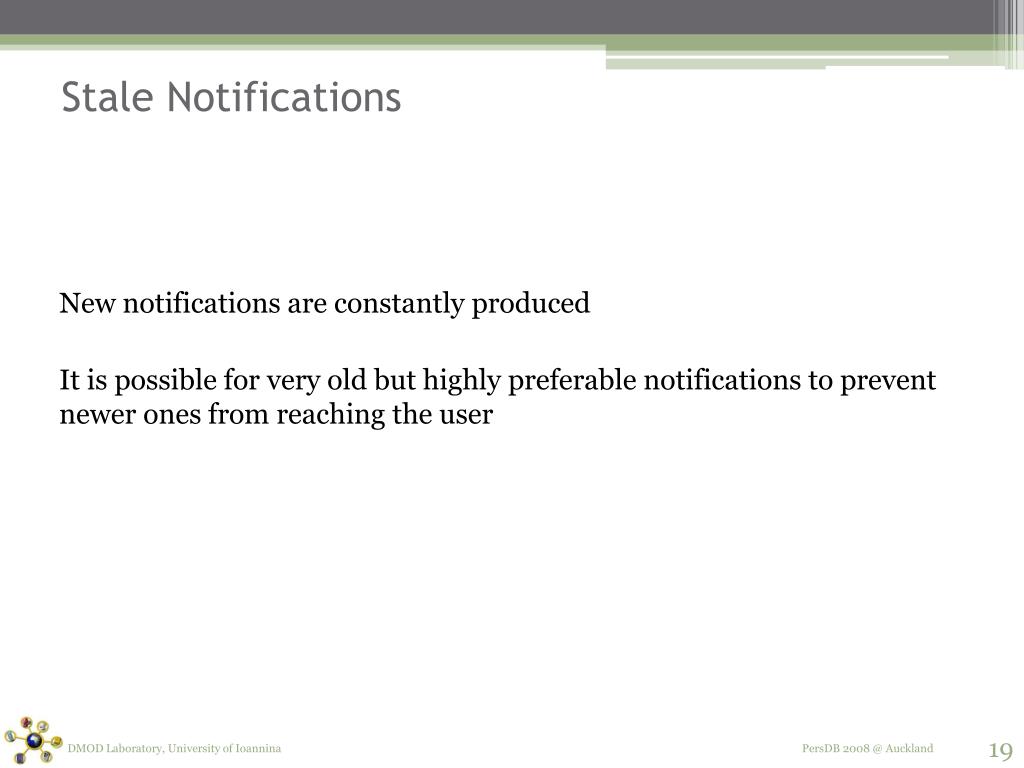 Stale Notifications

New notifications are constantly produced

It is possible for very old but highly preferable notifications to prevent newer ones from reaching the user

DMOD Laboratory, University of Ioannina

PersDB 2008 @ Auckland

19